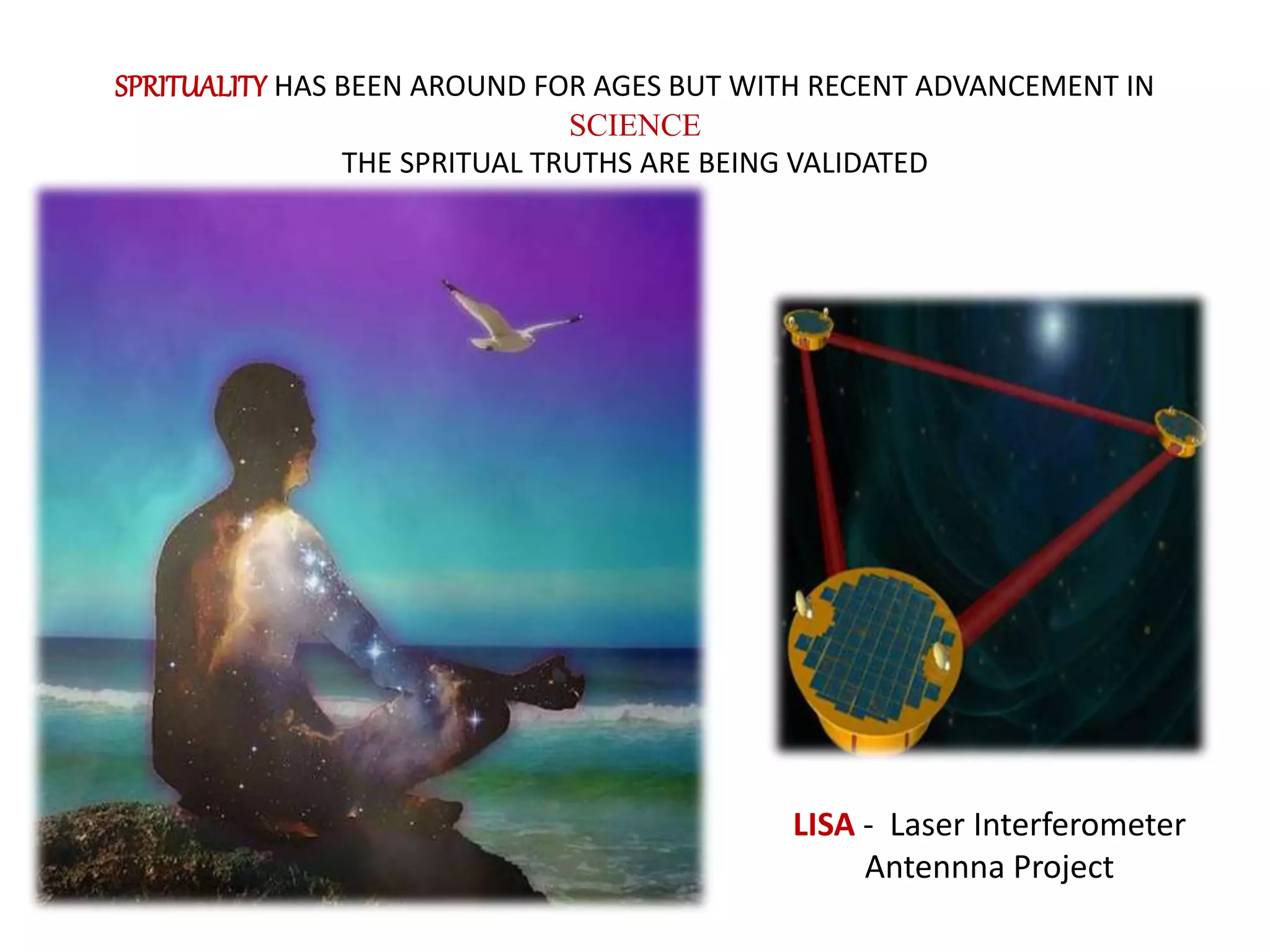 SPRITUALITY HAS BEEN AROUND FOR AGES BUT WITH RECENT ADVANCEMENT IN SCIENCE
THE SPRITUAL TRUTHS ARE BEING VALIDATED

LISA - Laser Interferometer Antennna Project